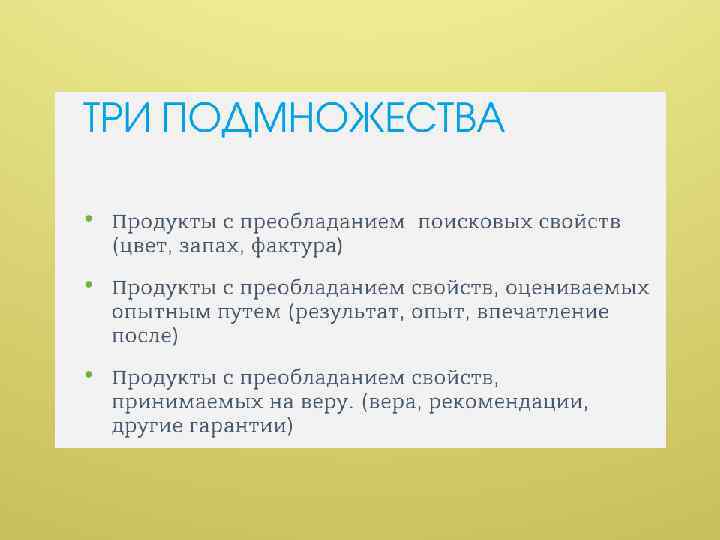 ТРИ ПОДМНОЖЕСТВА

• Продукты с преобладанием поисковых свойств (цвет, запах, фактура)

• Продукты с преобладанием свойств, оцениваемых опытным путем (результат, опыт, впечатление после)

• Продукты с преобладанием свойств, принимаемых на веру. (вера, рекомендации, другие гарантии)